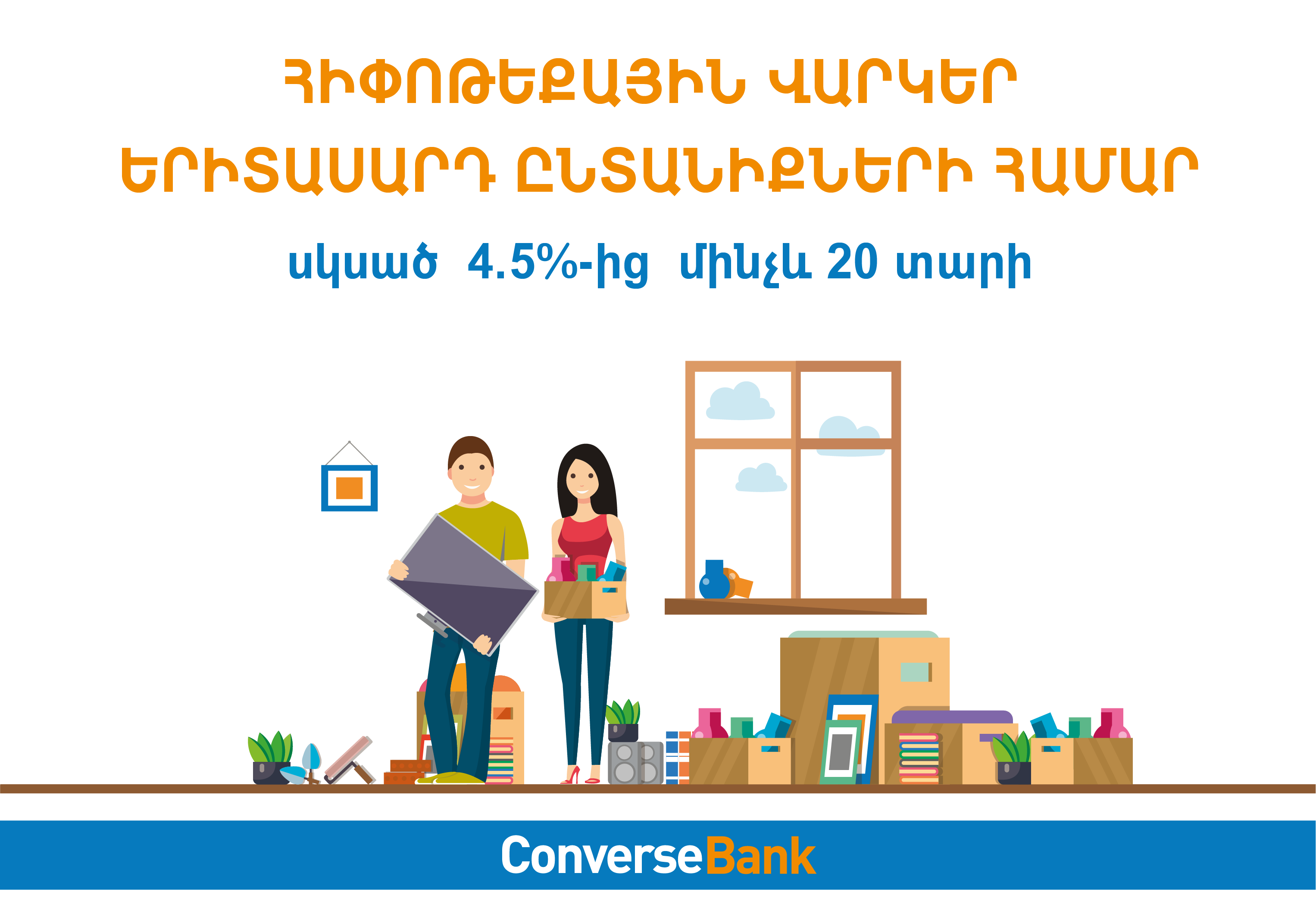 ՀԻՓՈԹԵՔԱՅԻՆ ՎԱՐԿԵՐ
ԵՐԻՏԱՍԱՐԴ ԸՆՏԱՆԻՔՆԵՐԻ ՀԱՄԱՐ

սկսած 4.5%-ից մինչև 20 տարի

ConverseBank